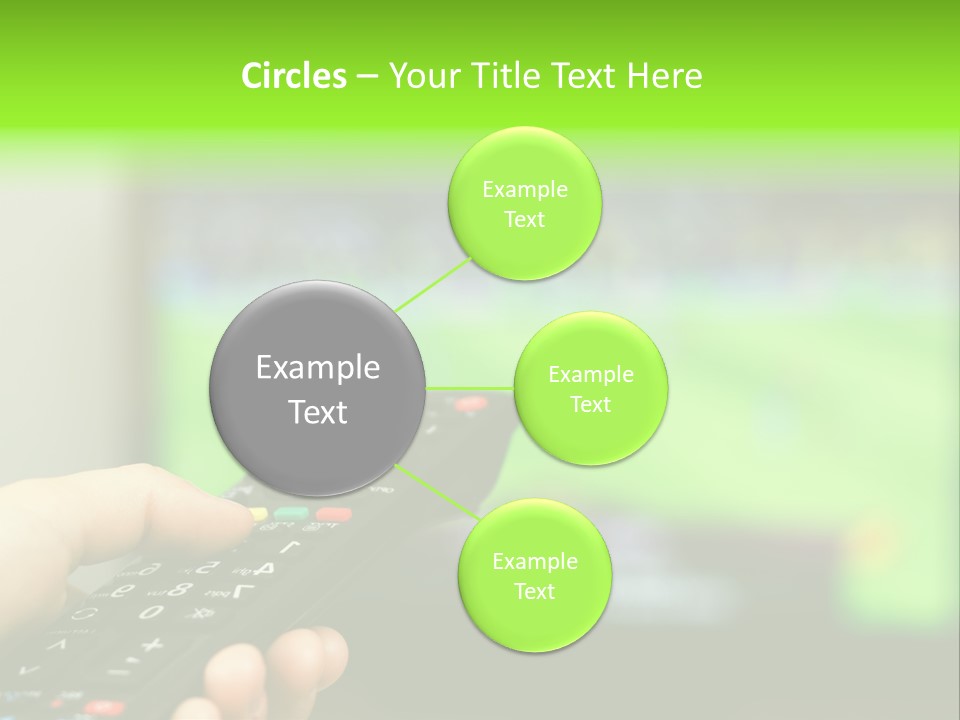 Circles – Your Title Text Here

Example Text

Example Text

Example Text

Example Text